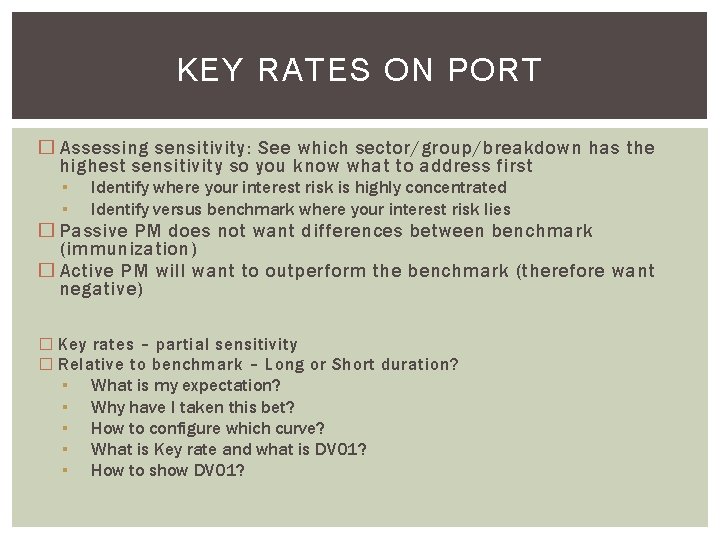 KEY RATES ON PORT

□ Assessing sensitivity: See which sector/group/breakdown has the highest sensitivity so you know what to address first
▪ Identify where your interest risk is highly concentrated
▪ Identify versus benchmark where your interest risk lies
□ Passive PM does not want differences between benchmark (immunization)
□ Active PM will want to outperform the benchmark (therefore want negative)

□ Key rates – partial sensitivity
□ Relative to benchmark – Long or Short duration?
▪ What is my expectation?
▪ Why have I taken this bet?
▪ How to configure which curve?
▪ What is Key rate and what is DV01?
▪ How to show DV01?